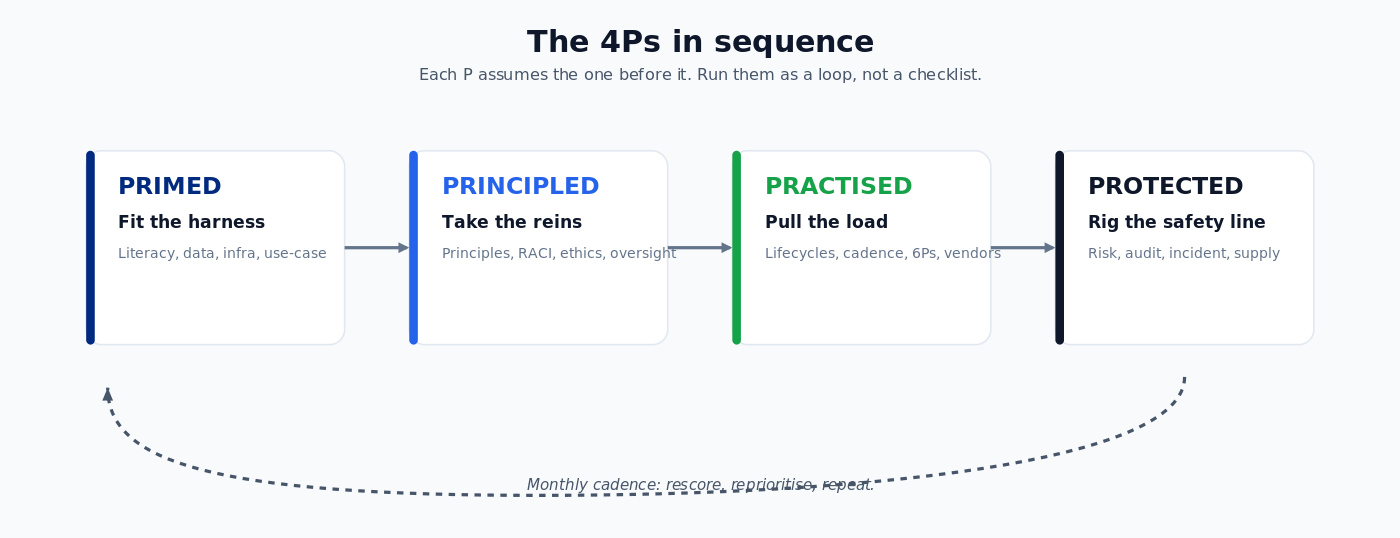 The 4Ps in sequence

Each P assumes the one before it. Run them as a loop, not a checklist.

PRIMED
Fit the harness
Literacy, data, infra, use-case

PRINCIPLED
Take the reins
Principles, RACI, ethics, oversight

PRACTISED
Pull the load
Lifecycles, cadence, 6Ps, vendors

PROTECTED
Rig the safety line
Risk, audit, incident, supply

Monthly cadence: rescore, reprioritise, repeat.